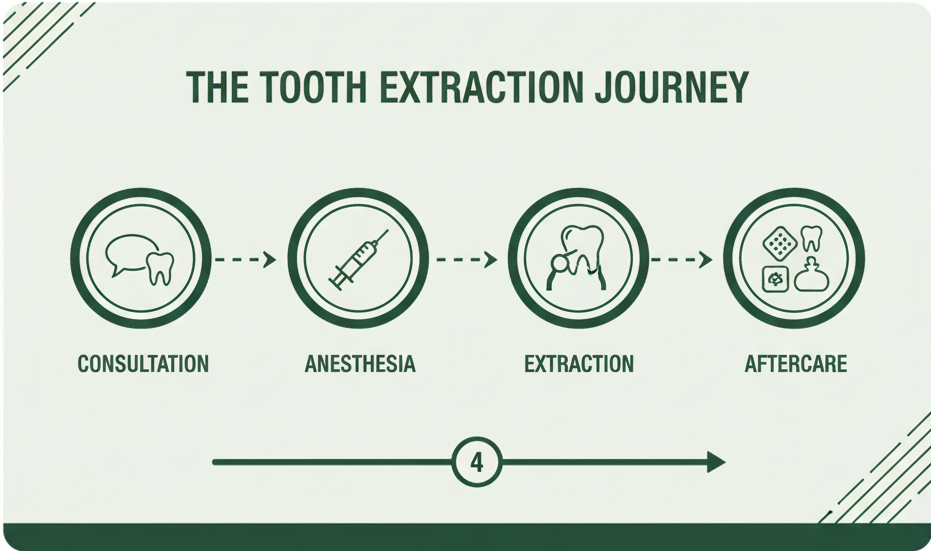 THE TOOTH EXTRACTION JOURNEY

CONSULTATION

ANESTHESIA

EXTRACTION

AFTERCARE

4